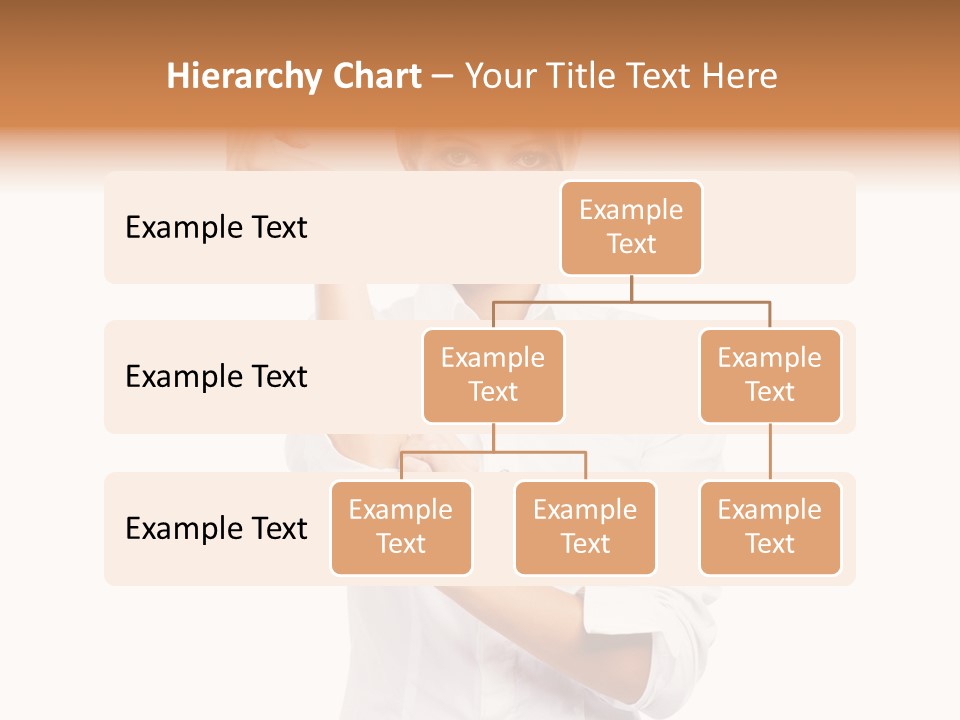 Hierarchy Chart – Your Title Text Here

Example Text

Example Text

Example Text

Example Text

Example Text

Example Text

Example Text

Example Text

Example Text